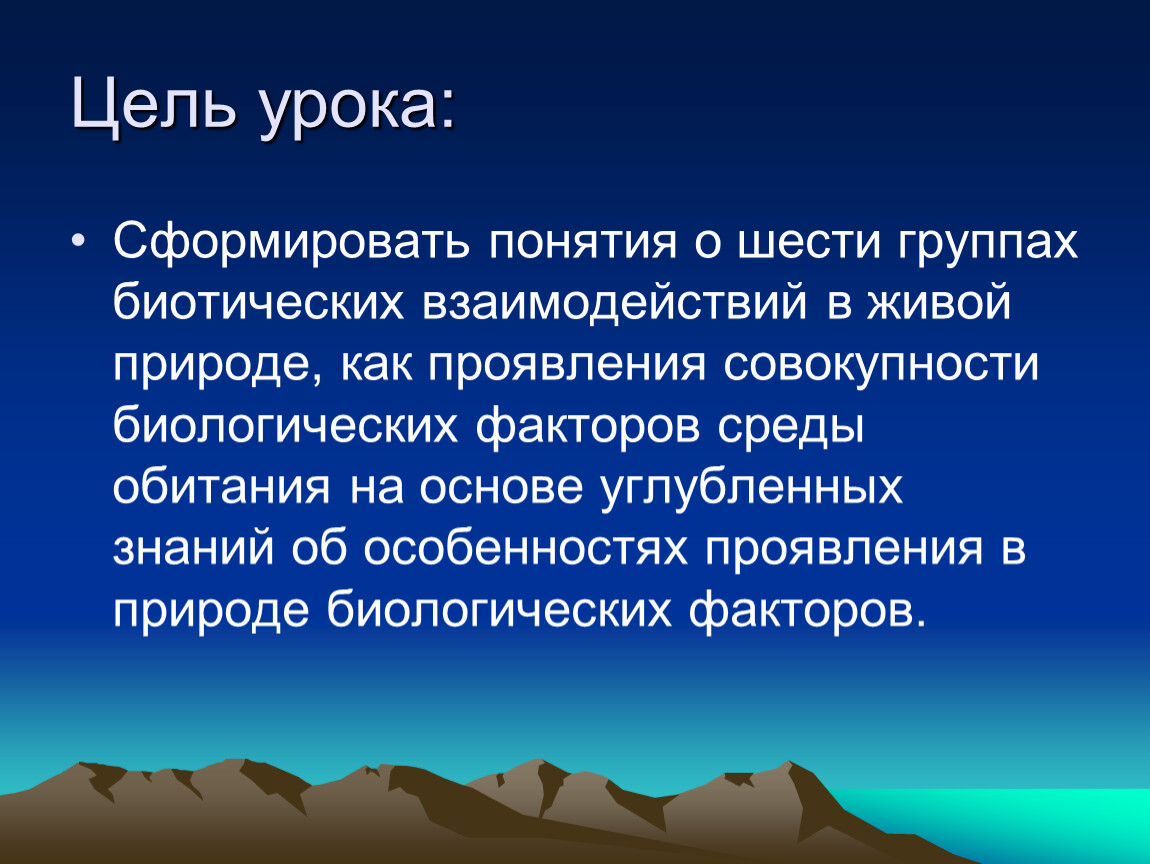 Цель урока:

• Сформировать понятия о шести группах биотических взаимодействий в живой природе, как проявления совокупности биологических факторов среды обитания на основе углубленных знаний об особенностях проявления в природе биологических факторов.